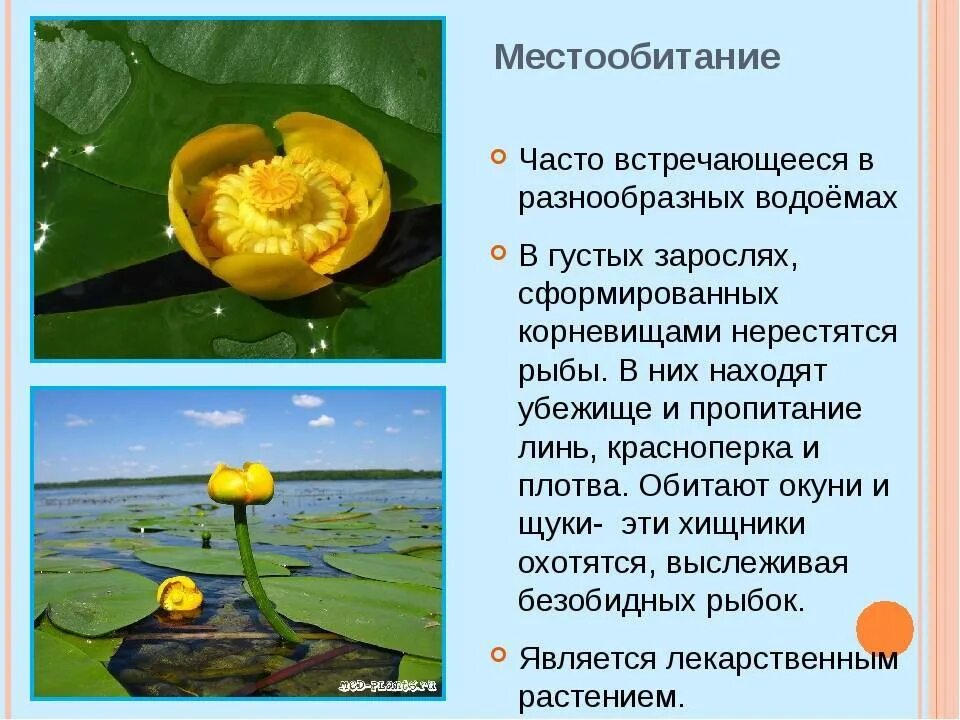 Местообитание

Часто встречающееся в разнообразных водоёмах

В густых зарослях, сформированных корневищами нерестятся рыбы. В них находят убежище и пропитание линь, красноперка и плотва. Обитают окуни и щуки-  эти хищники охотятся, выслеживая безобидных рыбок.

Является лекарственным растением.

med-plants.ru